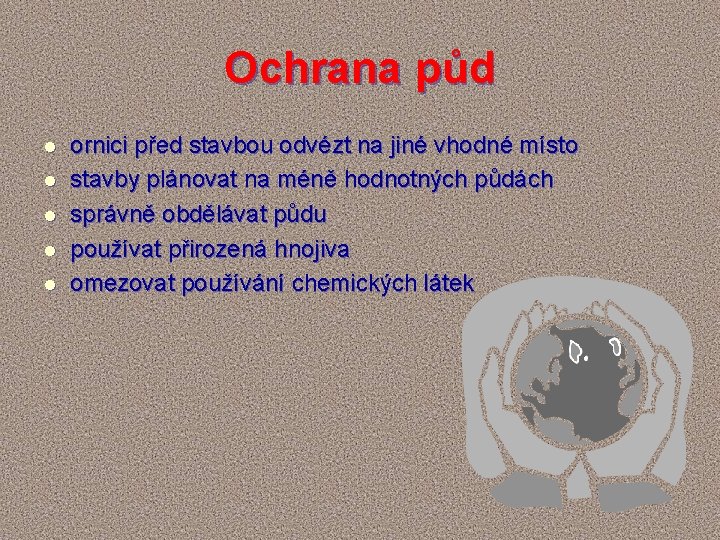 Ochrana půd

- ornici před stavbou odvézt na jiné vhodné místo
- stavby plánovat na méně hodnotných půdách
- správně obdělávat půdu
- používat přirozená hnojiva
- omezovat používání chemických látek